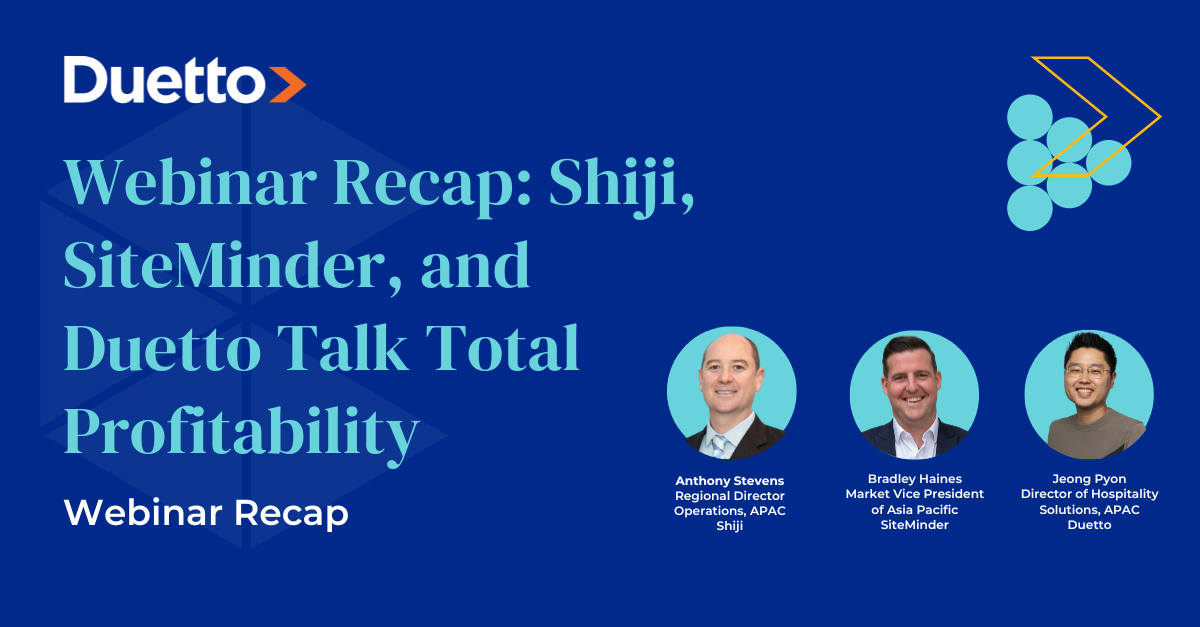 Duetto

Webinar Recap: Shiji, SiteMinder, and Duetto Talk Total Profitability

Webinar Recap

Anthony Stevens
Regional Director Operations, APAC
Shiji

Bradley Haines
Market Vice President of Asia Pacific
SiteMinder

Jeong Pyon
Director of Hospitality Solutions, APAC
Duetto